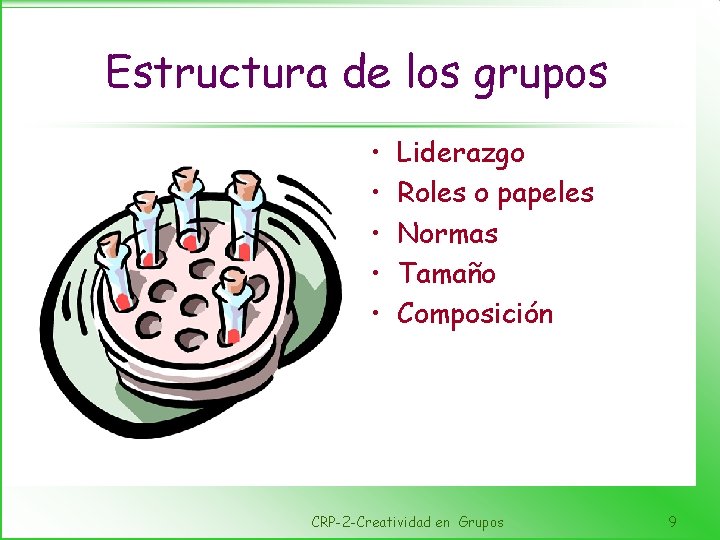 Estructura de los grupos

• Liderazgo
• Roles o papeles
• Normas
• Tamaño
• Composición

CRP-2-Creatividad en Grupos

9